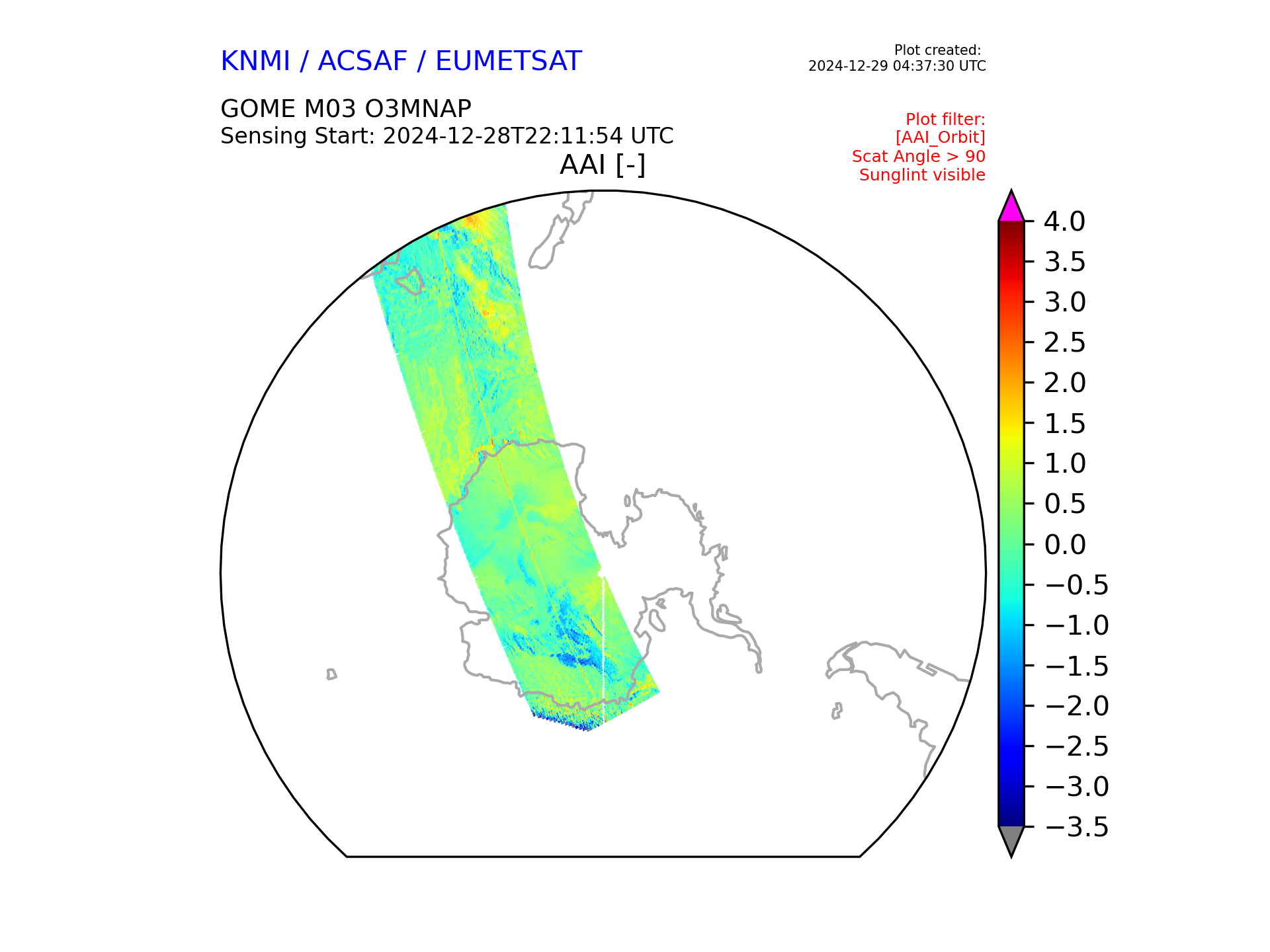 KNMI / ACSAF / EUMETSAT

Plot created:
2024-12-29 04:37:30 UTC

GOME M03 O3MNAP
Sensing Start: 2024-12-28T22:11:54 UTC

Plot filter:
[AAI_Orbit]
Scat Angle > 90
Sunglint visible

AAI [-]

4.0
3.5
3.0
2.5
2.0
1.5
1.0
0.5
0.0
−0.5
−1.0
−1.5
−2.0
−2.5
−3.0
−3.5